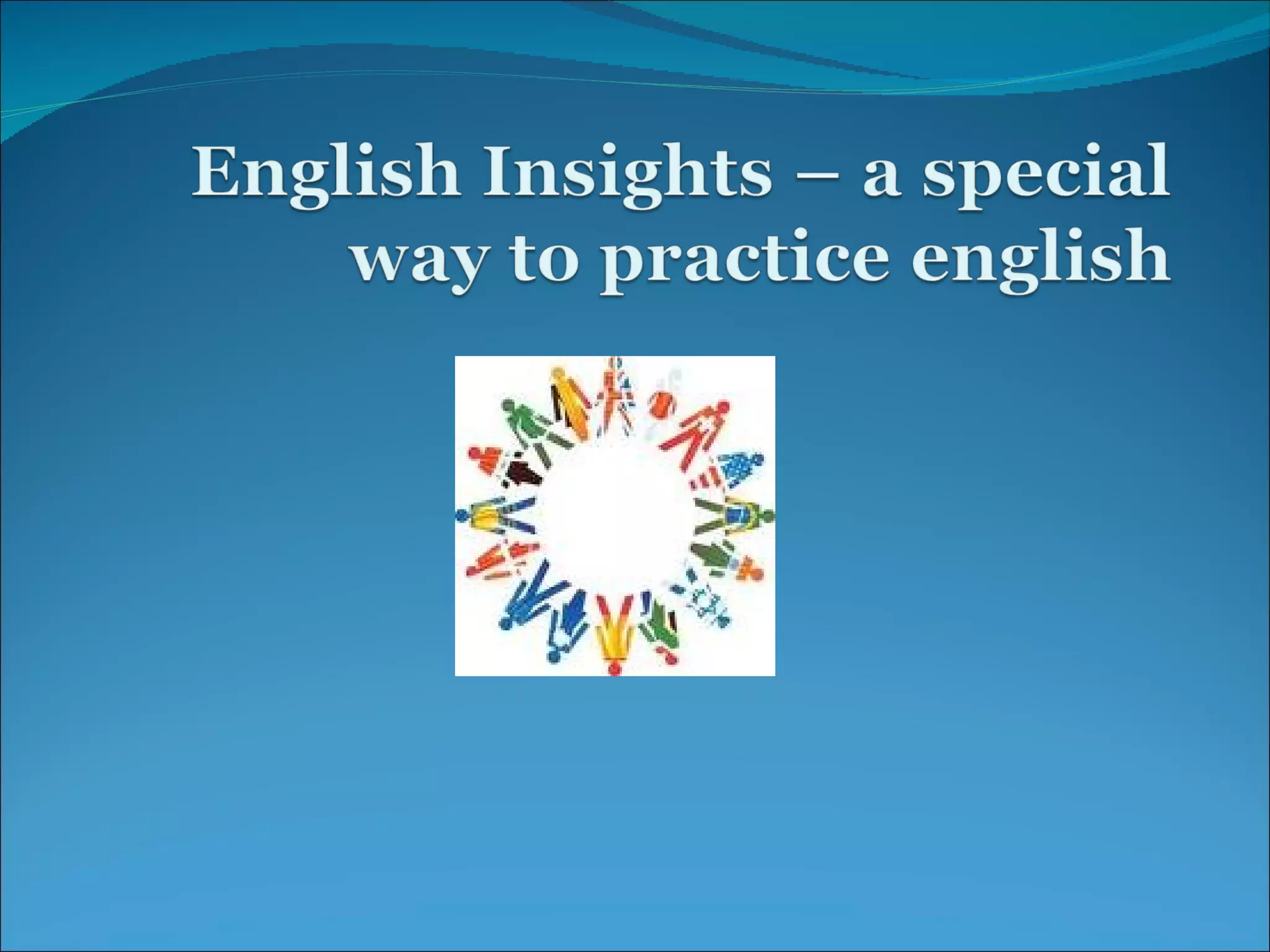 English Insights – a special way to practice english